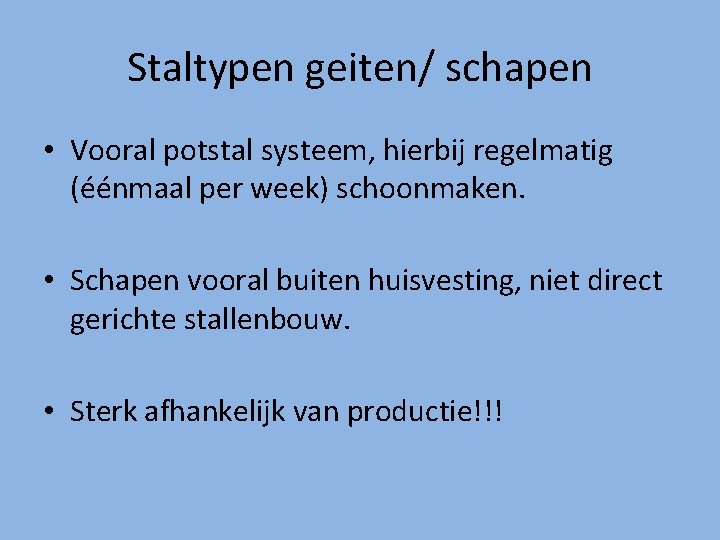 Staltypen geiten/ schapen

• Vooral potstal systeem, hierbij regelmatig (éénmaal per week) schoonmaken.

• Schapen vooral buiten huisvesting, niet direct gerichte stallenbouw.

• Sterk afhankelijk van productie!!!